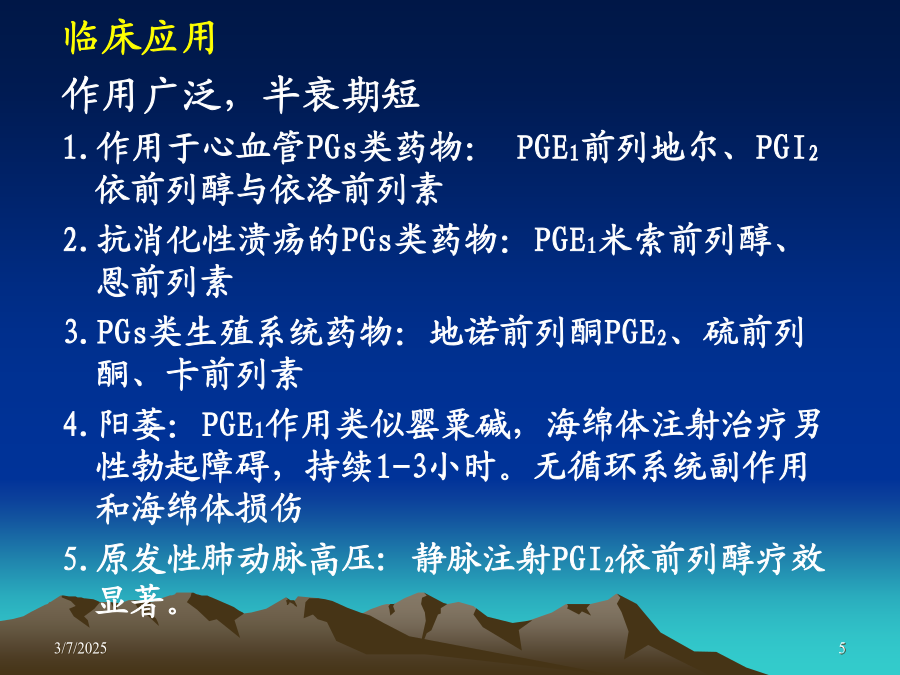 临床应用

作用广泛，半衰期短

1.作用于心血管PGs类药物： $PGE_1$前列地尔、$PGI_2$依前列醇与依洛前列素

2.抗消化性溃疡的PGs类药物：$PGE_1$米索前列醇、恩前列素

3.PGs类生殖系统药物：地诺前列酮$PGE_2$、硫前列酮、卡前列素

4.阳萎：$PGE_1$作用类似罂粟碱，海绵体注射治疗男性勃起障碍，持续1-3小时。无循环系统副作用和海绵体损伤

5.原发性肺动脉高压：静脉注射$PGI_2$依前列醇疗效显著。

3/7/2025

5